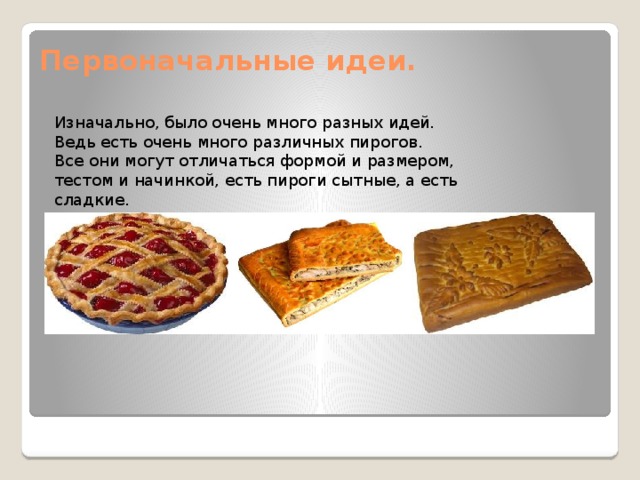 Первоначальные идеи.

Изначально, было очень много разных идей. Ведь есть очень много различных пирогов. Все они могут отличаться формой и размером, тестом и начинкой, есть пироги сытные, а есть сладкие.